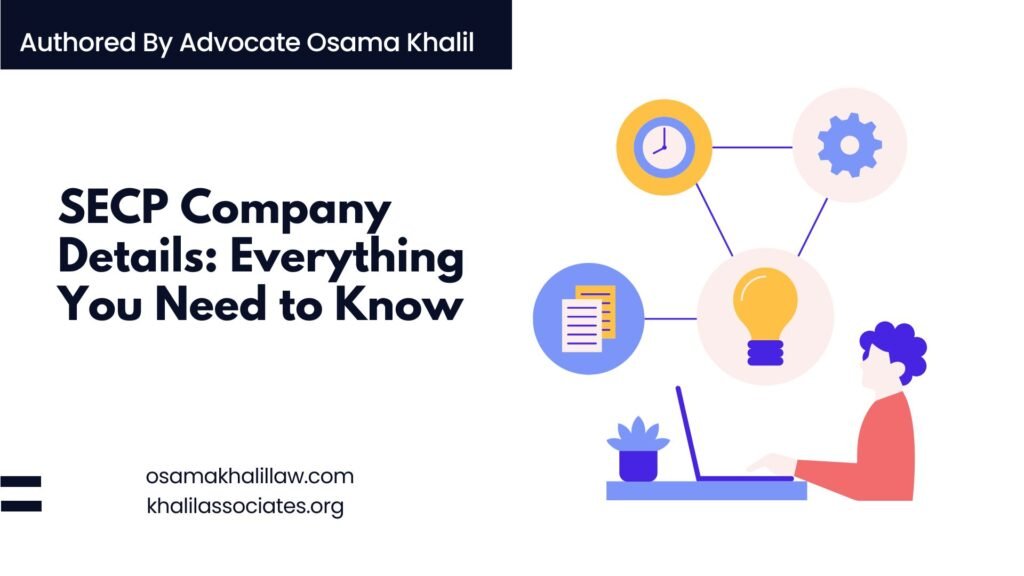 Authored By Advocate Osama Khalil

SECP Company Details: Everything You Need to Know

osamakhalillaw.com
khalilassociates.org